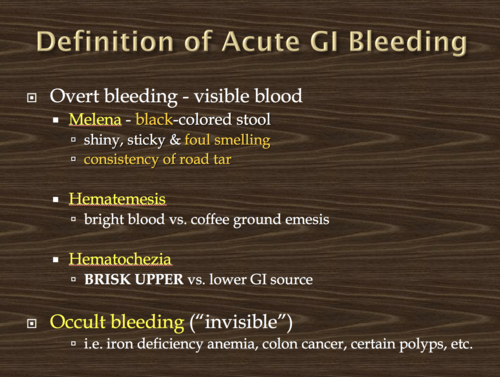 Definition of Acute GI Bleeding

Overt bleeding - visible blood

Melena - black-colored stool

shiny, sticky & foul smelling

consistency of road tar

Hematemesis

bright blood vs. coffee ground emesis

Hematochezia

BRISK UPPER vs. lower GI source

Occult bleeding (“invisible”)

i.e. iron deficiency anemia, colon cancer, certain polyps, etc.